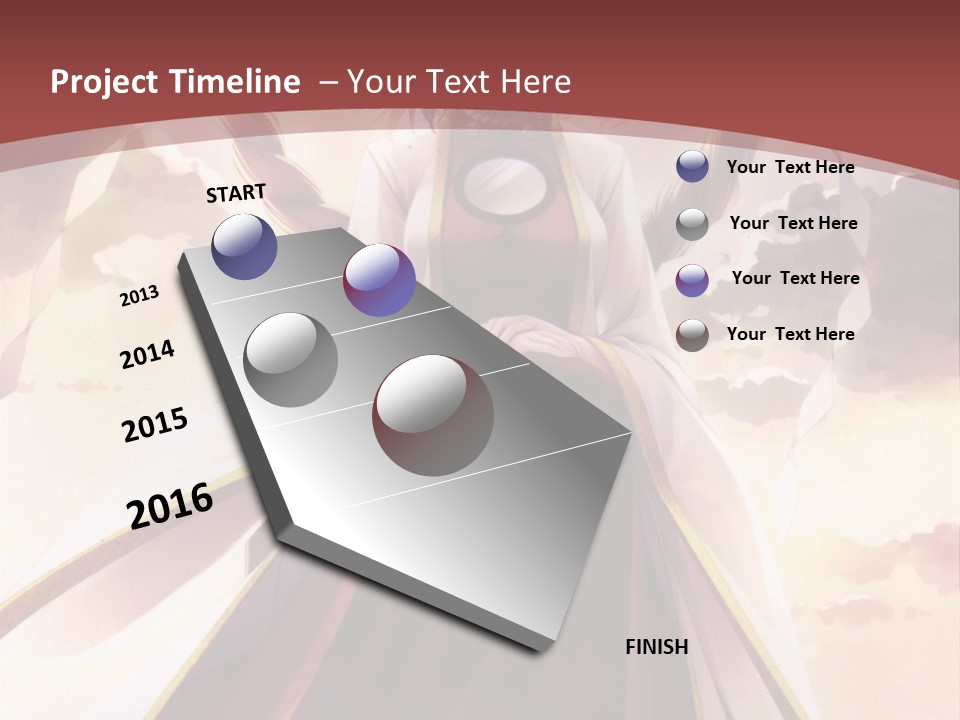 Project Timeline – Your Text Here

START

2013

2014

2015

2016

FINISH

Your Text Here

Your Text Here

Your Text Here

Your Text Here